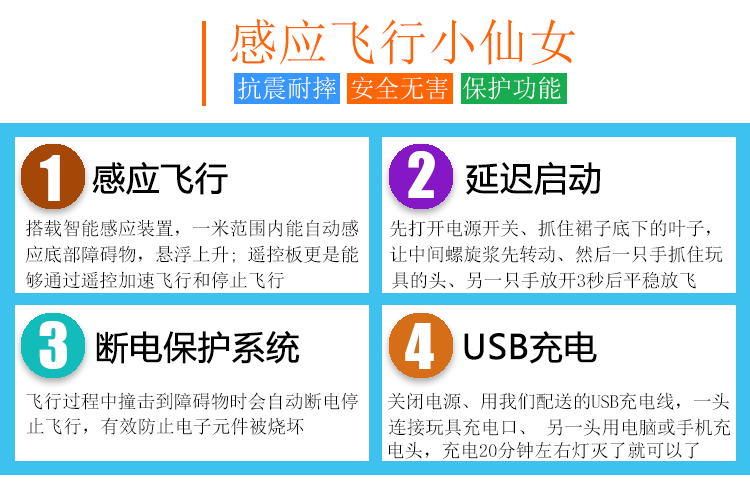 感应飞行小仙女

抗震耐摔 安全无害 保护功能

1 感应飞行

搭载智能感应装置，一米范围内能自动感应底部障碍物，悬浮上升；遥控板更是能够通过遥控加速飞行和停止飞行

2 延迟启动

先打开电源开关、抓住裙子底下的叶子，让中间螺旋浆先转动、然后一只手抓住玩具的头、另一只手放开3秒后平稳放飞

3 断电保护系统

飞行过程中撞击到障碍物时会自动断电停止飞行，有效防止电子元件被烧坏

4 USB充电

关闭电源、用我们配送的USB充电线，一头连接玩具充电口、 另一头用电脑或手机充电头，充电20分钟左右灯灭了就可以了